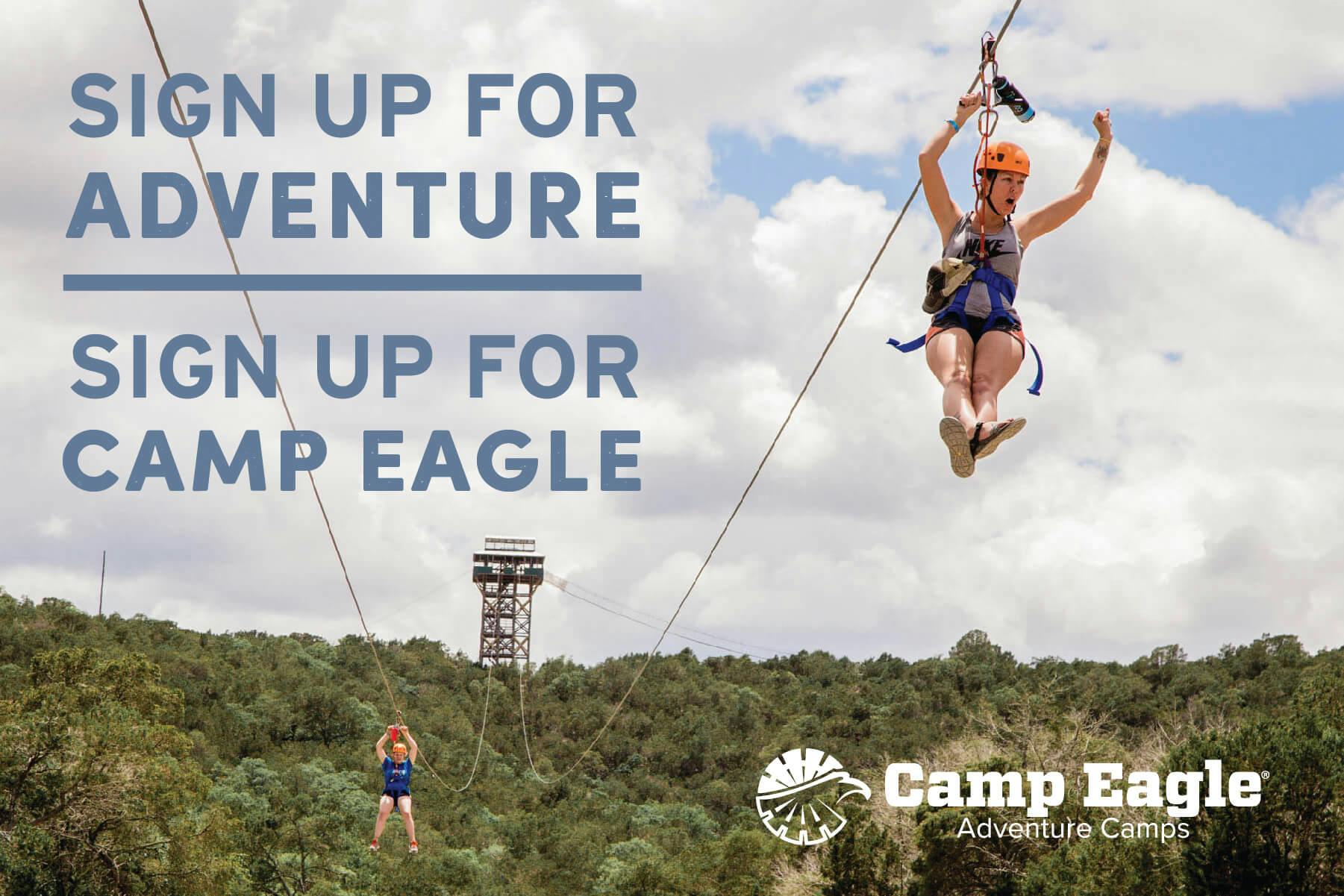 SIGN UP FOR ADVENTURE

SIGN UP FOR CAMP EAGLE

NIKE

Camp Eagle®
Adventure Camps